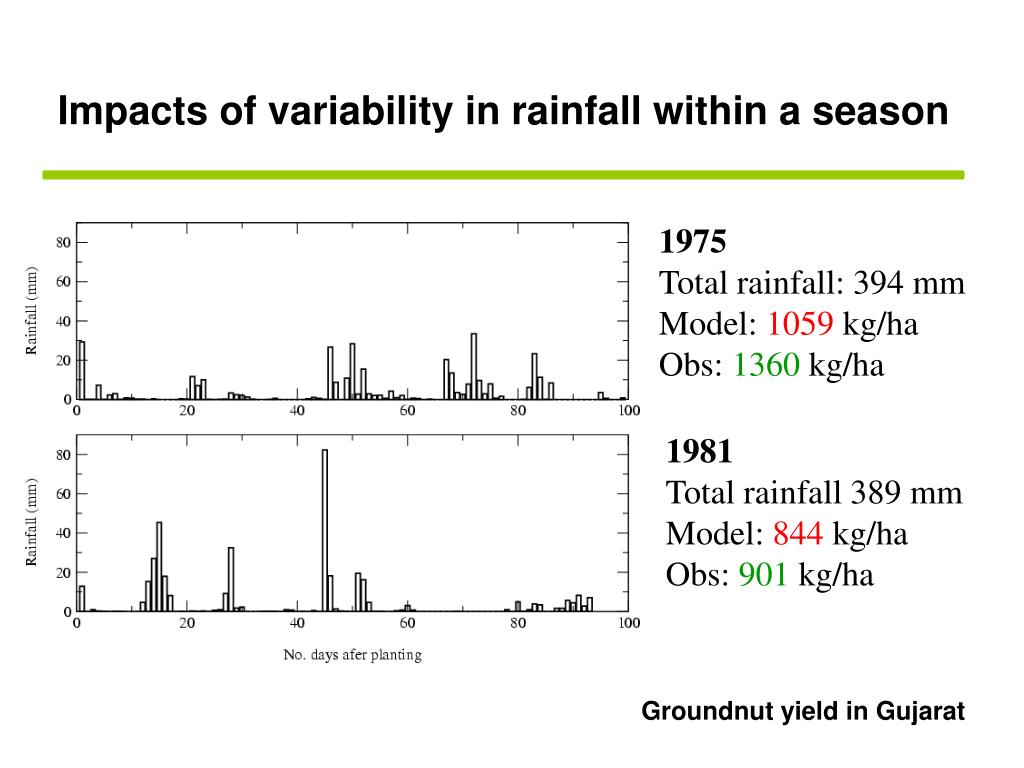 Impacts of variability in rainfall within a season

Rainfall (mm)
80
60
40
20
0
0 20 40 60 80 100

1975
Total rainfall: 394 mm
Model: 1059 kg/ha
Obs: 1360 kg/ha

Rainfall (mm)
80
60
40
20
0
0 20 40 60 80 100
No. days afer planting

1981
Total rainfall 389 mm
Model: 844 kg/ha
Obs: 901 kg/ha

Groundnut yield in Gujarat